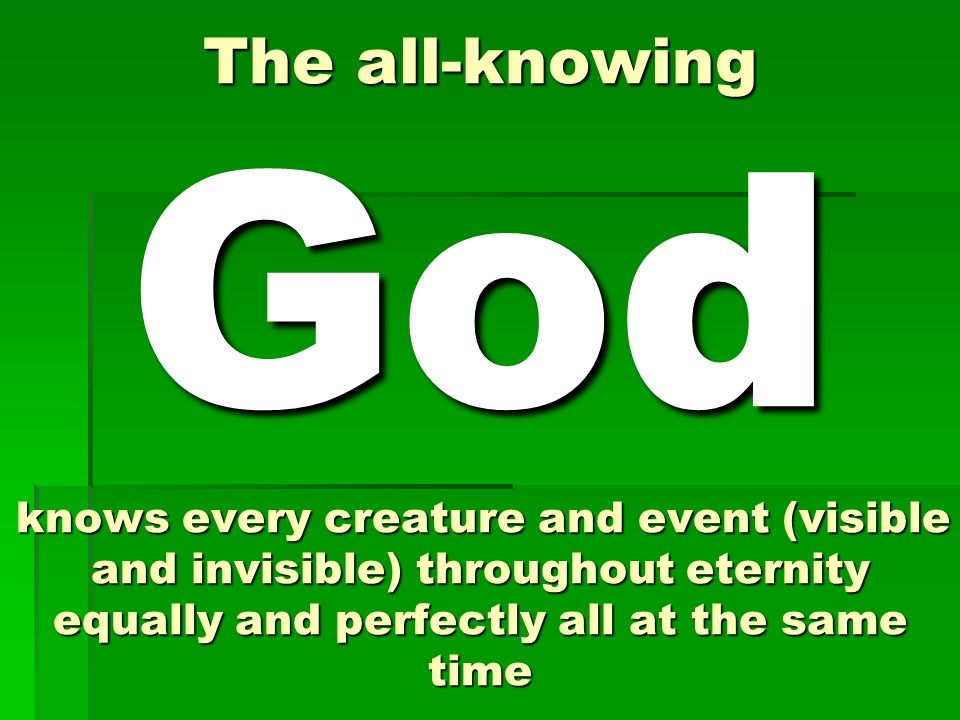 The all-knowing

God

knows every creature and event (visible and invisible) throughout eternity equally and perfectly all at the same time